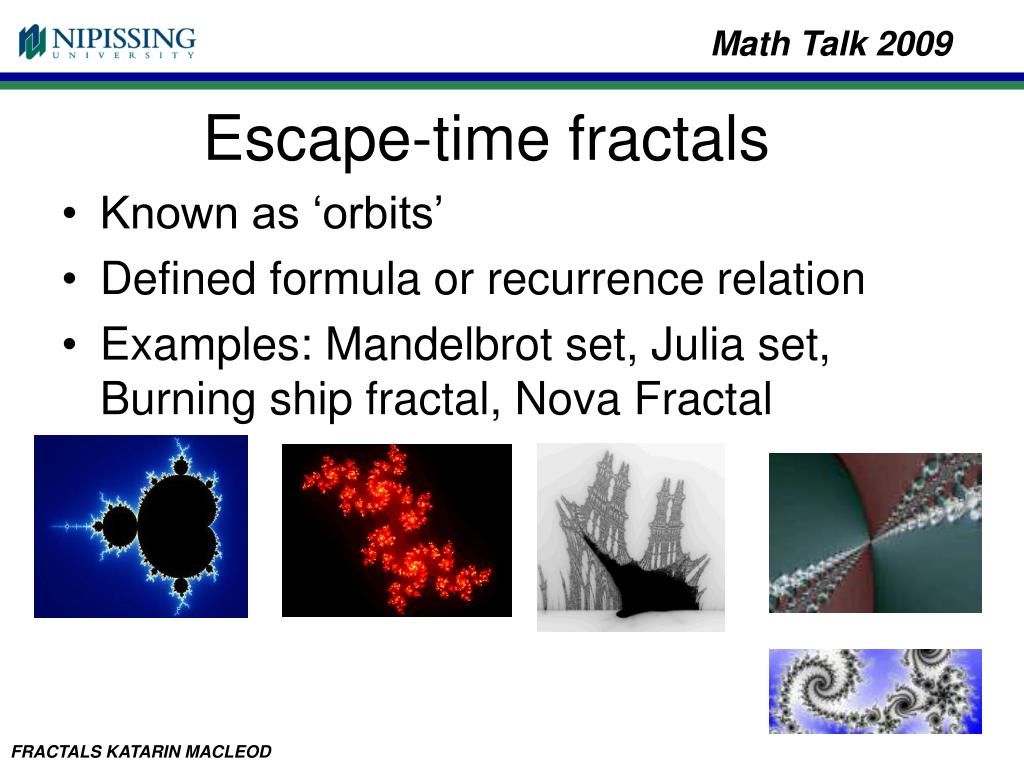 NIPISSING UNIVERSITY

Math Talk 2009

Escape-time fractals

• Known as ‘orbits’
• Defined formula or recurrence relation
• Examples: Mandelbrot set, Julia set, Burning ship fractal, Nova Fractal

FRACTALS KATARIN MACLEOD